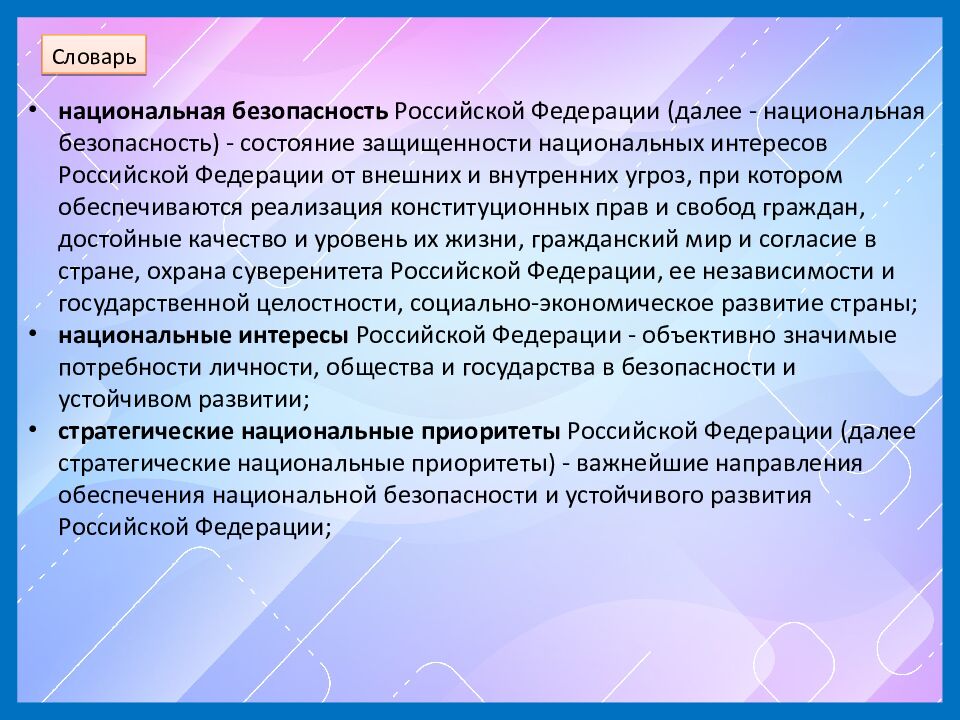 Словарь

• **национальная безопасность** Российской Федерации (далее - национальная безопасность) - состояние защищенности национальных интересов Российской Федерации от внешних и внутренних угроз, при котором обеспечиваются реализация конституционных прав и свобод граждан, достойные качество и уровень их жизни, гражданский мир и согласие в стране, охрана суверенитета Российской Федерации, ее независимости и государственной целостности, социально-экономическое развитие страны;

• **национальные интересы** Российской Федерации - объективно значимые потребности личности, общества и государства в безопасности и устойчивом развитии;

• **стратегические национальные приоритеты** Российской Федерации (далее стратегические национальные приоритеты) - важнейшие направления обеспечения национальной безопасности и устойчивого развития Российской Федерации;